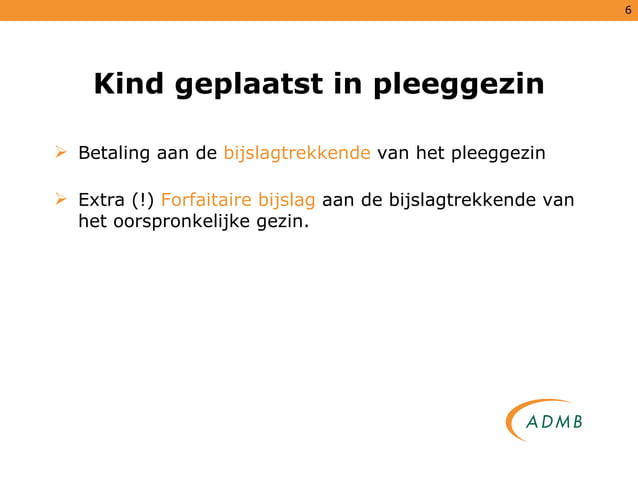 6

Kind geplaatst in pleeggezin

➢ Betaling aan de bijslagtrekkende van het pleeggezin

➢ Extra (!) Forfaitaire bijslag aan de bijslagtrekkende van het oorspronkelijke gezin.

ADMB